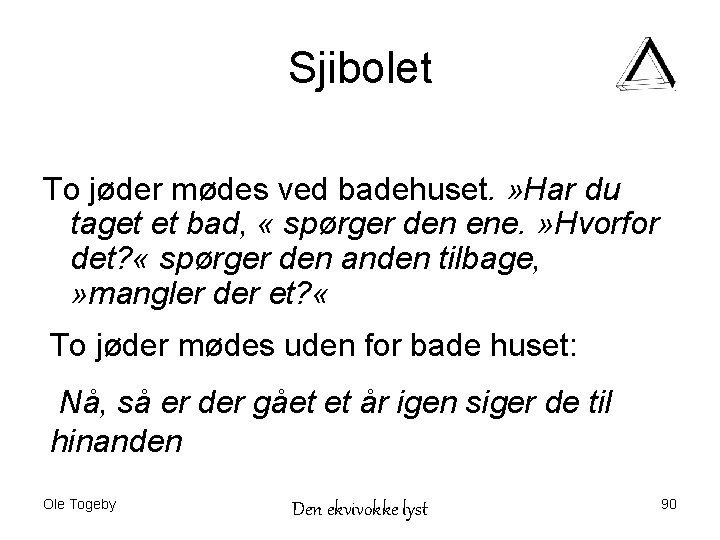 Sjibolet

To jøder mødes ved badehuset. »Har du taget et bad, « spørger den ene. »Hvorfor det?« spørger den anden tilbage, »mangler der et?«

To jøder mødes uden for bade huset:

Nå, så er der gået et år igen siger de til hinanden

Ole Togeby

Den ekvivokke lyst

90